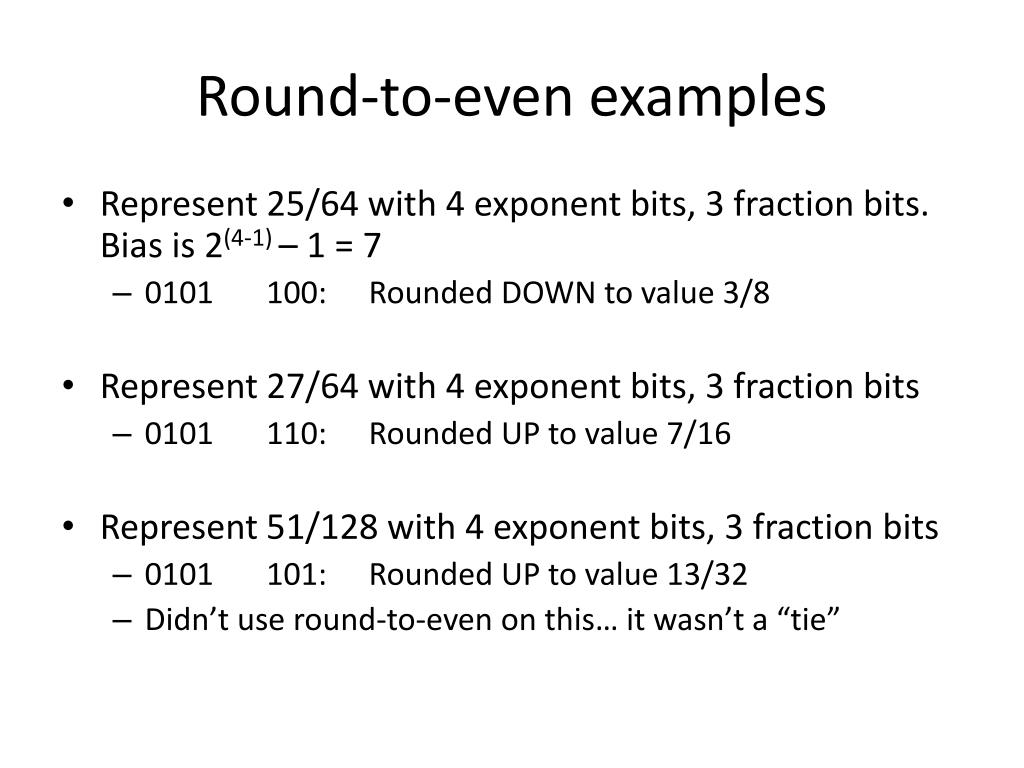 Round-to-even examples

• Represent 25/64 with 4 exponent bits, 3 fraction bits. Bias is $2^{(4-1)} – 1 = 7$
– 0101 100: Rounded DOWN to value 3/8

• Represent 27/64 with 4 exponent bits, 3 fraction bits
– 0101 110: Rounded UP to value 7/16

• Represent 51/128 with 4 exponent bits, 3 fraction bits
– 0101 101: Rounded UP to value 13/32
– Didn’t use round-to-even on this… it wasn’t a “tie”